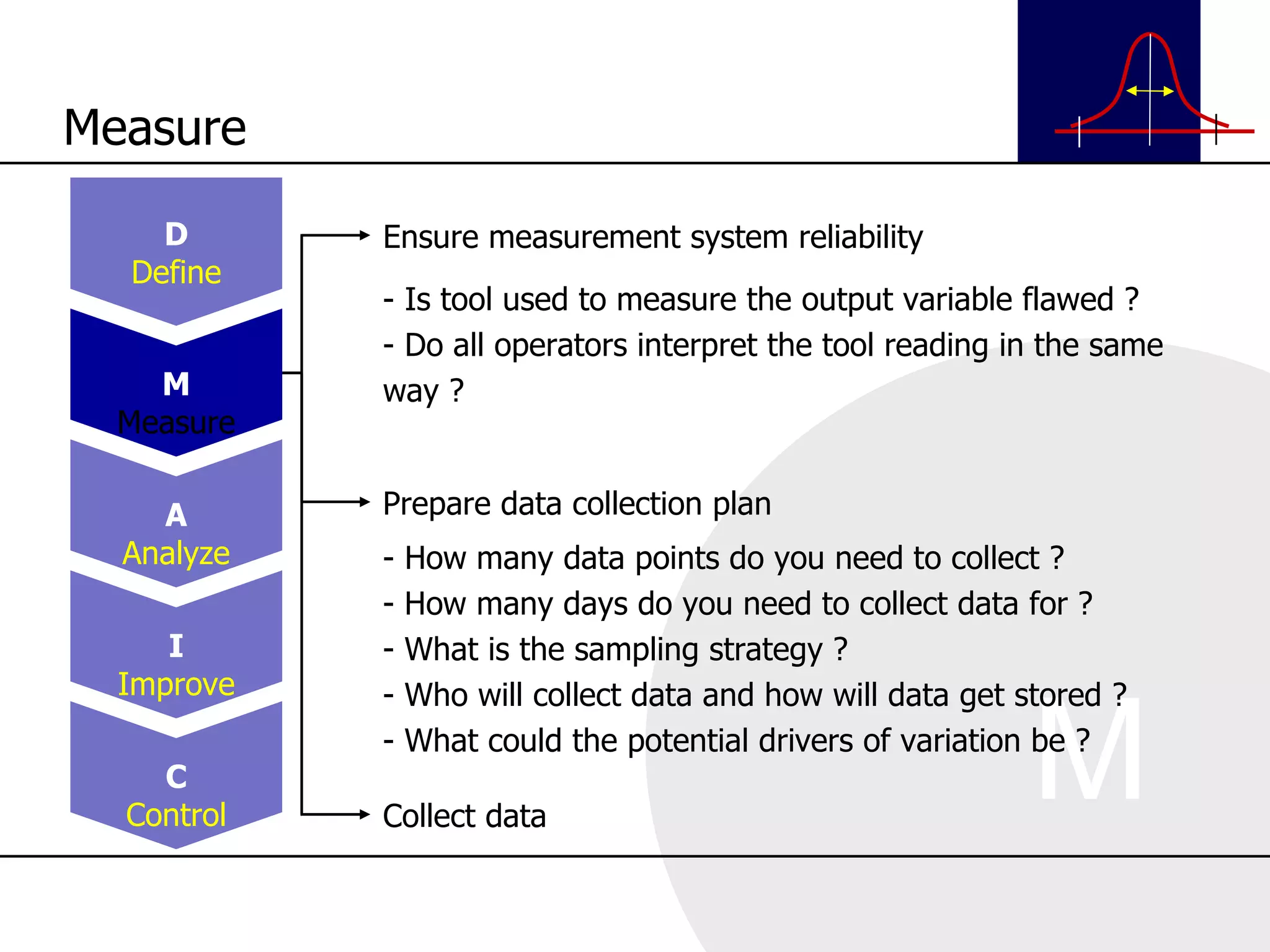 Measure

D
Define

M
Measure

A
Analyze

I
Improve

C
Control

Ensure measurement system reliability

- Is tool used to measure the output variable flawed ?
- Do all operators interpret the tool reading in the same way ?

Prepare data collection plan

- How many data points do you need to collect ?
- How many days do you need to collect data for ?
- What is the sampling strategy ?
- Who will collect data and how will data get stored ?
- What could the potential drivers of variation be ?

Collect data

M